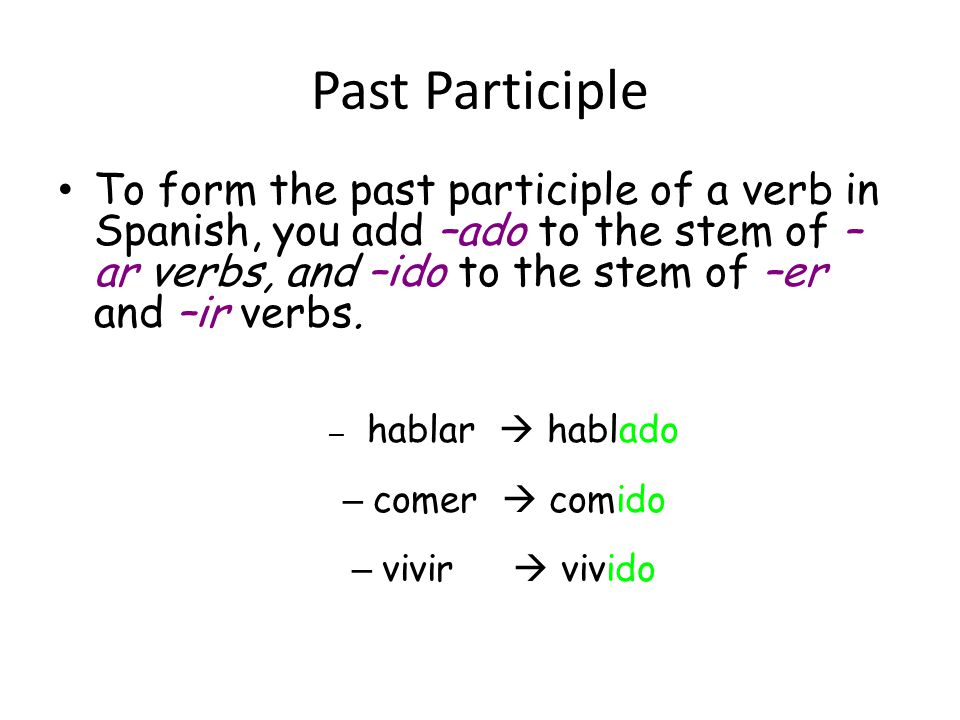 Past Participle

• To form the past participle of a verb in Spanish, you add –ado to the stem of –ar verbs, and –ido to the stem of –er and –ir verbs.

– hablar → hablado

– comer → comido

– vivir → vivido